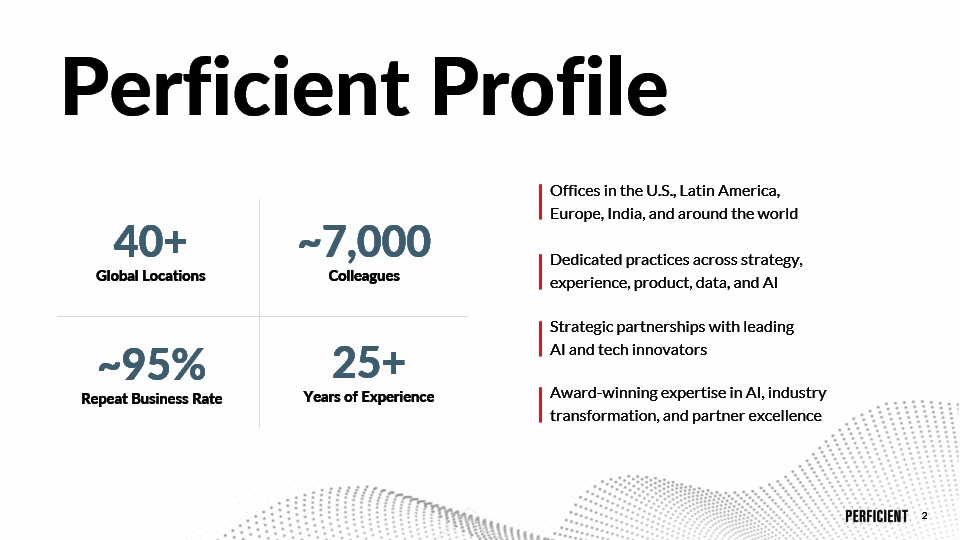 Perficient Profile

40+
Global Locations

~7,000
Colleagues

~95%
Repeat Business Rate

25+
Years of Experience

Offices in the U.S., Latin America, Europe, India, and around the world

Dedicated practices across strategy, experience, product, data, and AI

Strategic partnerships with leading AI and tech innovators

Award-winning expertise in AI, industry transformation, and partner excellence

PERFICIENT 2